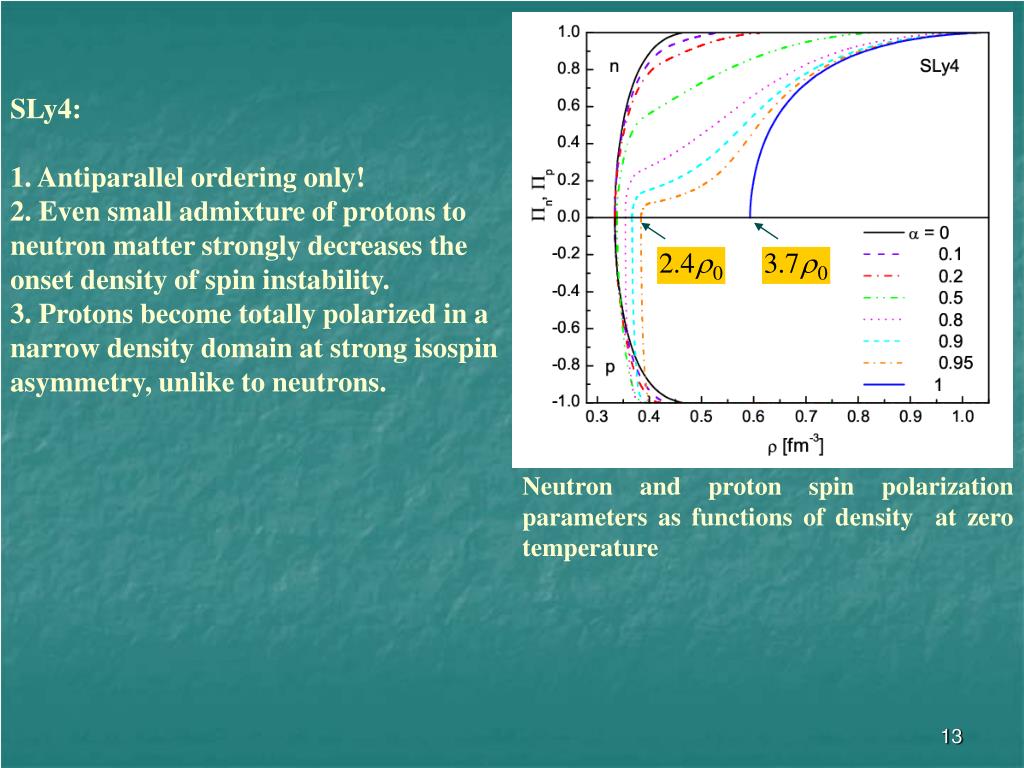 SLy4:

1. Antiparallel ordering only!
2. Even small admixture of protons to neutron matter strongly decreases the onset density of spin instability.
3. Protons become totally polarized in a narrow density domain at strong isospin asymmetry, unlike to neutrons.

1.0
0.8
0.6
0.4
0.2
0.0
-0.2
-0.4
-0.6
-0.8
-1.0
$\Pi_n, \Pi_p$
n
p
SLy4
$2.4\rho_0$
$3.7\rho_0$
$\alpha = 0$
0.1
0.2
0.5
0.8
0.9
0.95
1
0.3 0.4 0.5 0.6 0.7 0.8 0.9 1.0
$\rho$ [fm$^{-3}$]

Neutron and proton spin polarization parameters as functions of density at zero temperature

13